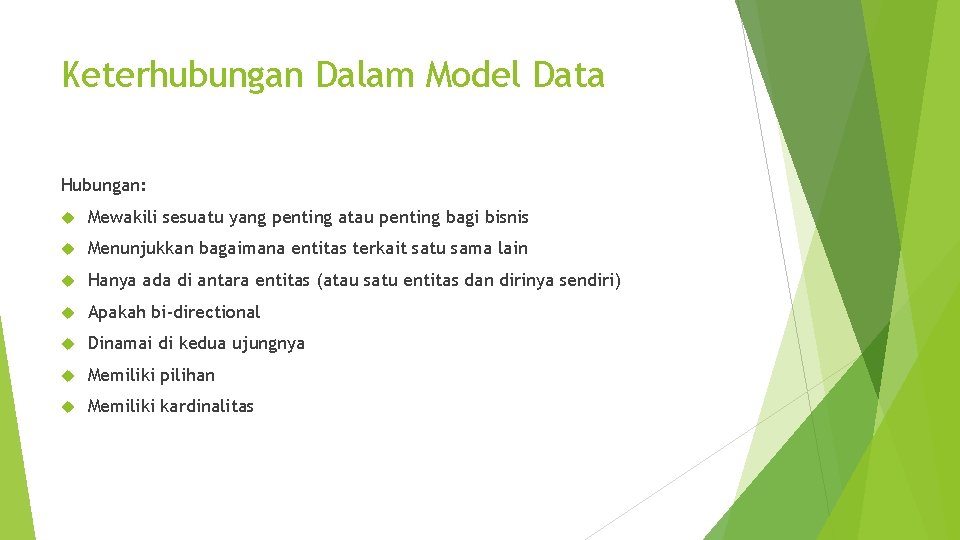 Keterhubungan Dalam Model Data

Hubungan:

Mewakili sesuatu yang penting atau penting bagi bisnis

Menunjukkan bagaimana entitas terkait satu sama lain

Hanya ada di antara entitas (atau satu entitas dan dirinya sendiri)

Apakah bi-directional

Dinamai di kedua ujungnya

Memiliki pilihan

Memiliki kardinalitas